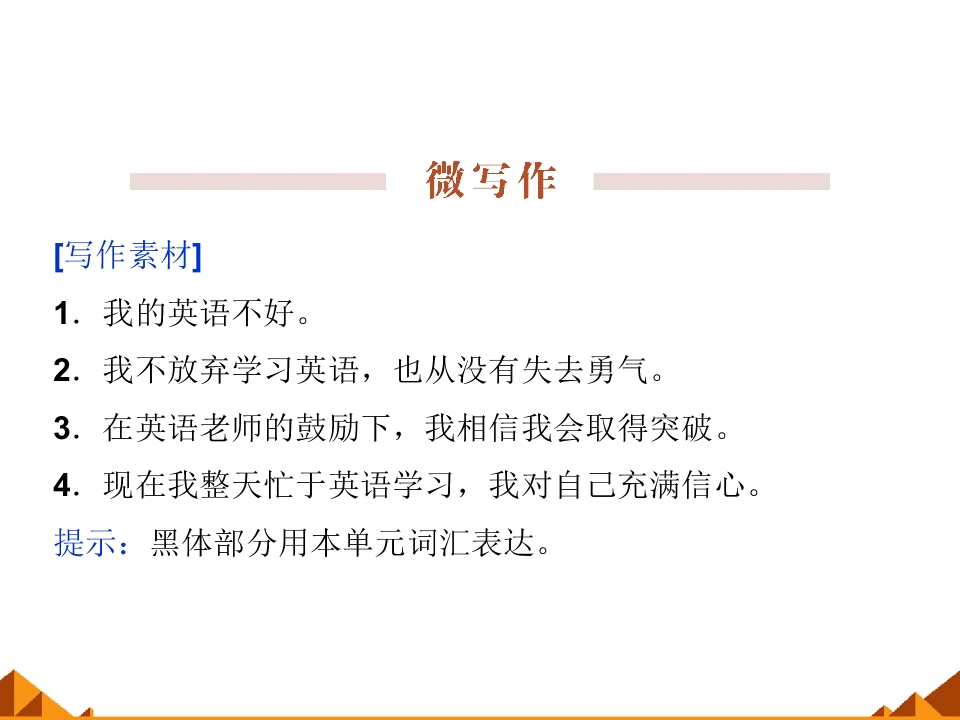 微写作

[写作素材]

1．我的英语不好。

2．我不放弃学习英语，也从没有失去勇气。

3．在英语老师的鼓励下，我相信我会取得突破。

4．现在我整天忙于英语学习，我对自己充满信心。

提示：黑体部分用本单元词汇表达。